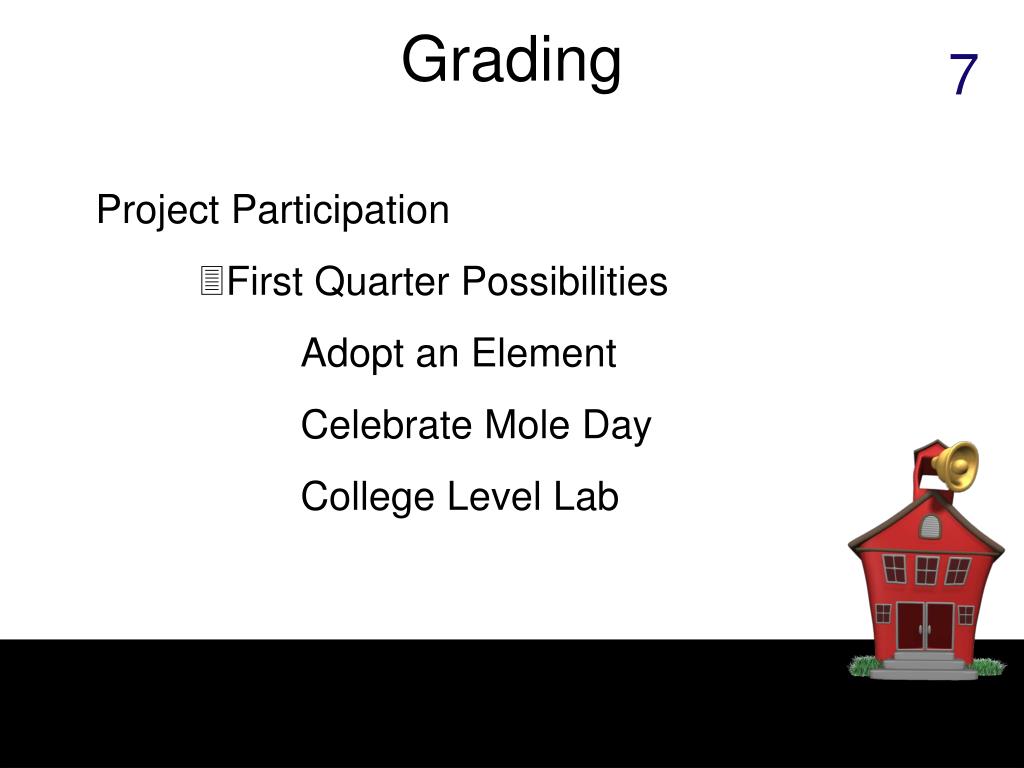 Grading

7

Project Participation

First Quarter Possibilities

Adopt an Element

Celebrate Mole Day

College Level Lab